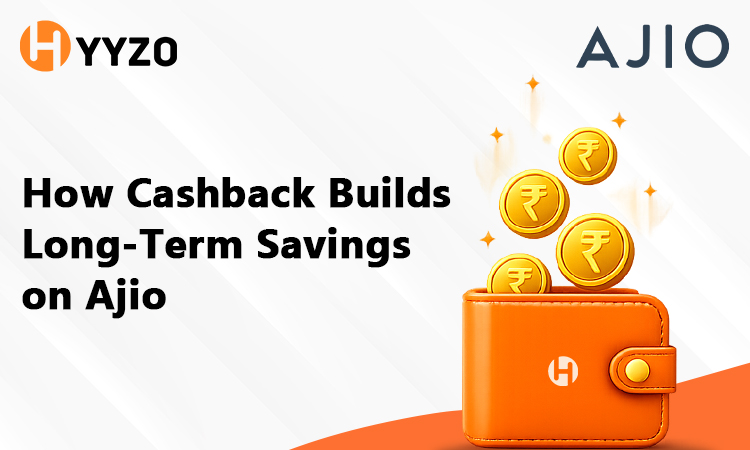 HYYZO

AJIO

How Cashback Builds Long-Term Savings on Ajio

₹ ₹ ₹ ₹

H